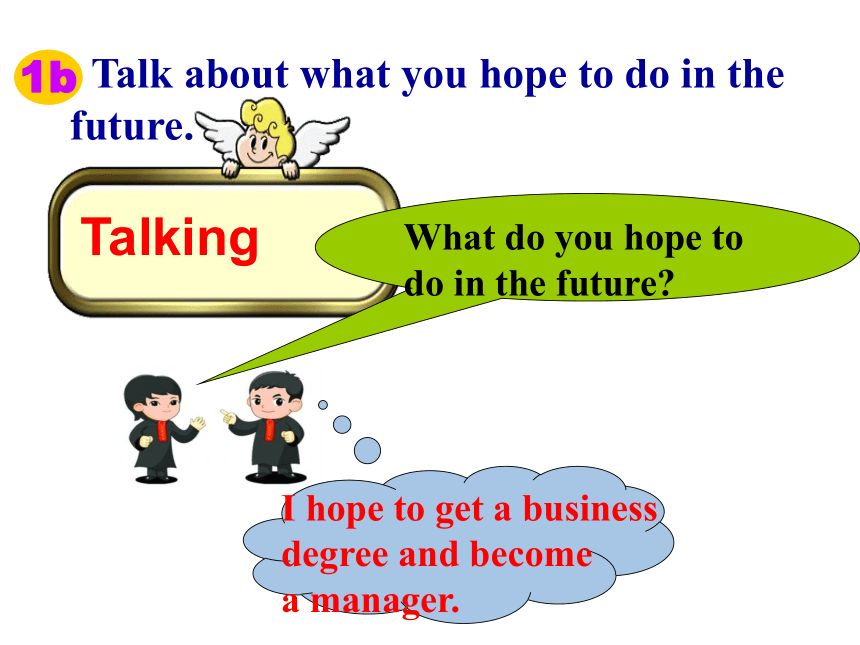 1b Talk about what you hope to do in the future.

Talking

What do you hope to do in the future?

I hope to get a business degree and become a manager.